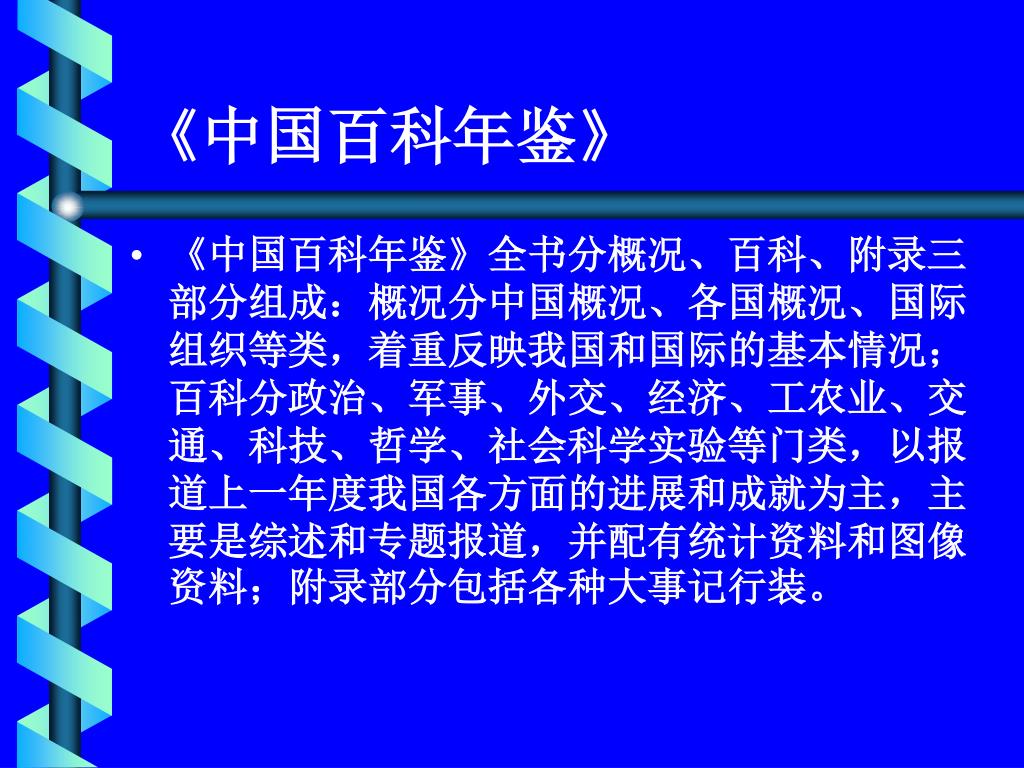 《中国百科年鉴》

• 《中国百科年鉴》全书分概况、百科、附录三部分组成：概况分中国概况、各国概况、国际组织等类，着重反映我国和国际的基本情况；百科分政治、军事、外交、经济、工农业、交通、科技、哲学、社会科学实验等门类，以报道上一年度我国各方面的进展和成就为主，主要是综述和专题报道，并配有统计资料和图像资料；附录部分包括各种大事记行装。